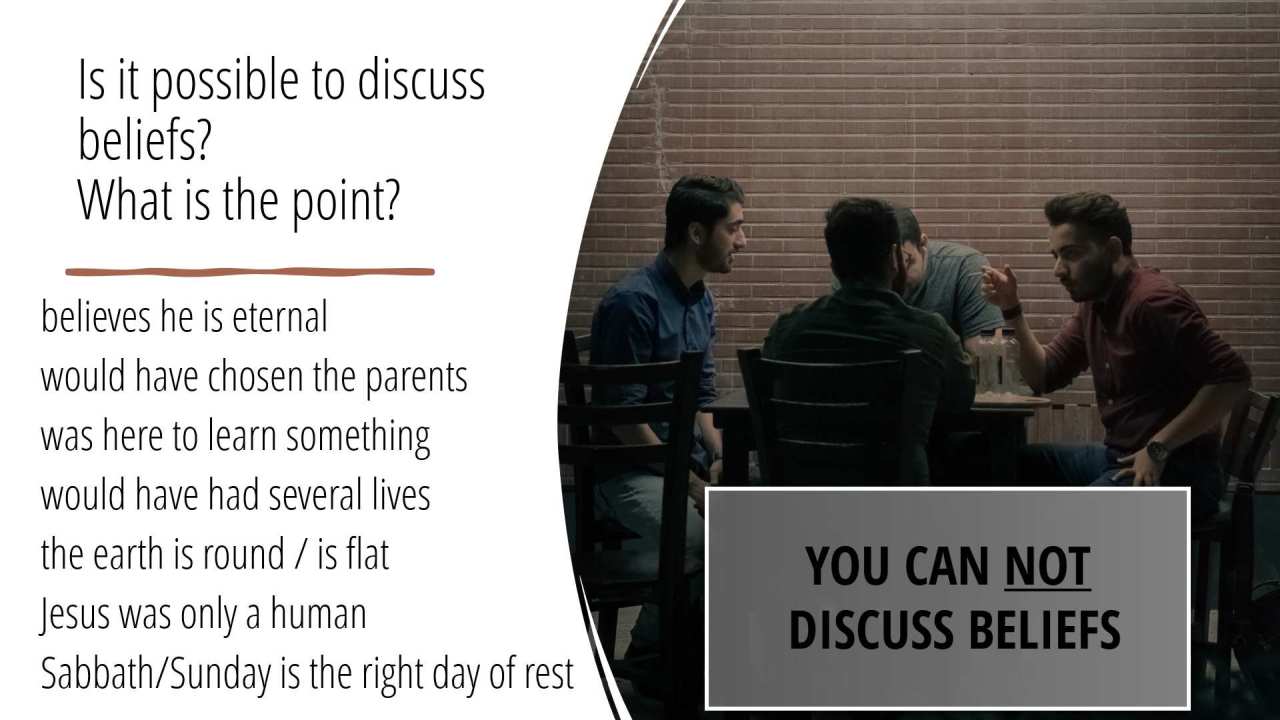 Is it possible to discuss beliefs?
What is the point?

believes he is eternal
would have chosen the parents
was here to learn something
would have had several lives
the earth is round / is flat
Jesus was only a human
Sabbath/Sunday is the right day of rest

YOU CAN NOT DISCUSS BELIEFS